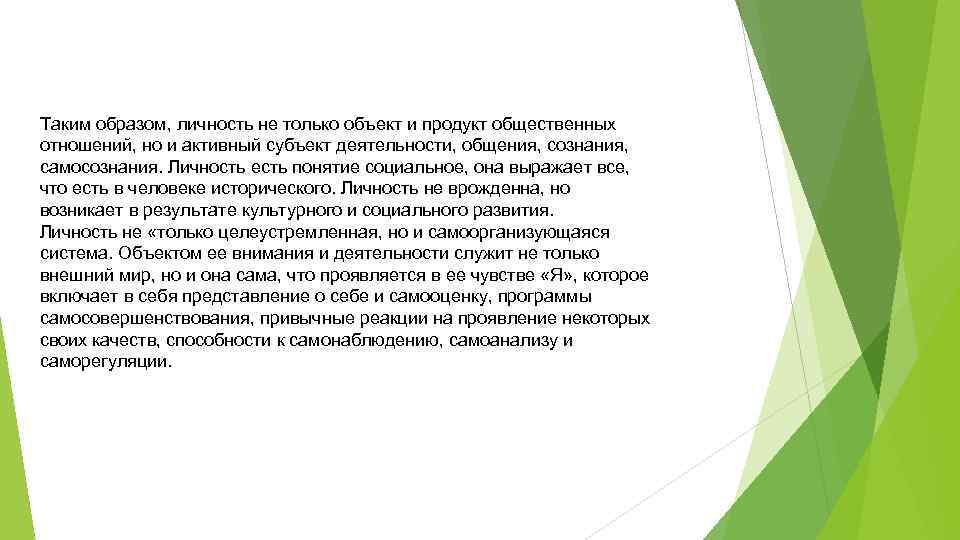 Таким образом, личность не только объект и продукт общественных отношений, но и активный субъект деятельности, общения, сознания, самосознания. Личность есть понятие социальное, она выражает все, что есть в человеке исторического. Личность не врожденна, но возникает в результате культурного и социального развития.
Личность не «только целеустремленная, но и самоорганизующаяся система. Объектом ее внимания и деятельности служит не только внешний мир, но и она сама, что проявляется в ее чувстве «Я», которое включает в себя представление о себе и самооценку, программы самосовершенствования, привычные реакции на проявление некоторых своих качеств, способности к самонаблюдению, самоанализу и саморегуляции.